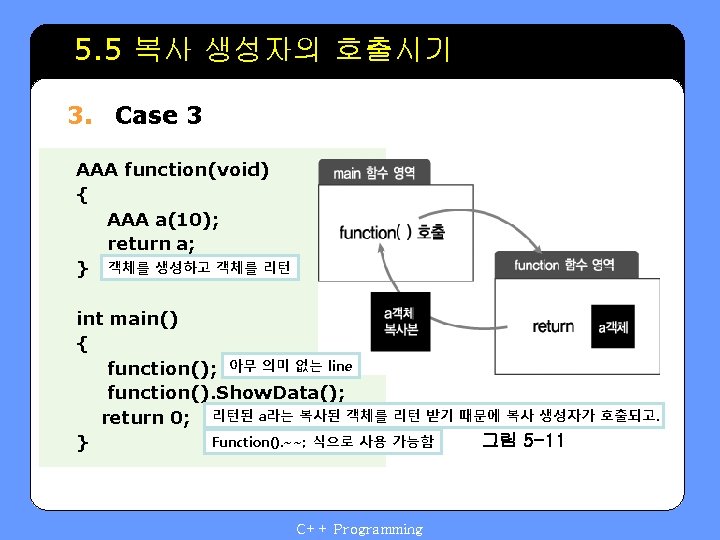 5.5 복사 생성자의 호출시기

3. Case 3

AAA function(void)
{
AAA a(10);
return a;
} 객체를 생성하고 객체를 리턴

int main()
{
function(); 아무 의미 없는 line
function().ShowData();
return 0; 리턴된 a라는 복사된 객체를 리턴 받기 때문에 복사 생성자가 호출되고.
} Function().~~; 식으로 사용 가능함

main 함수 영역

function( ) 호출

function 함수 영역

return a객체

a객체 복사본

그림 5-11

C++ Programming